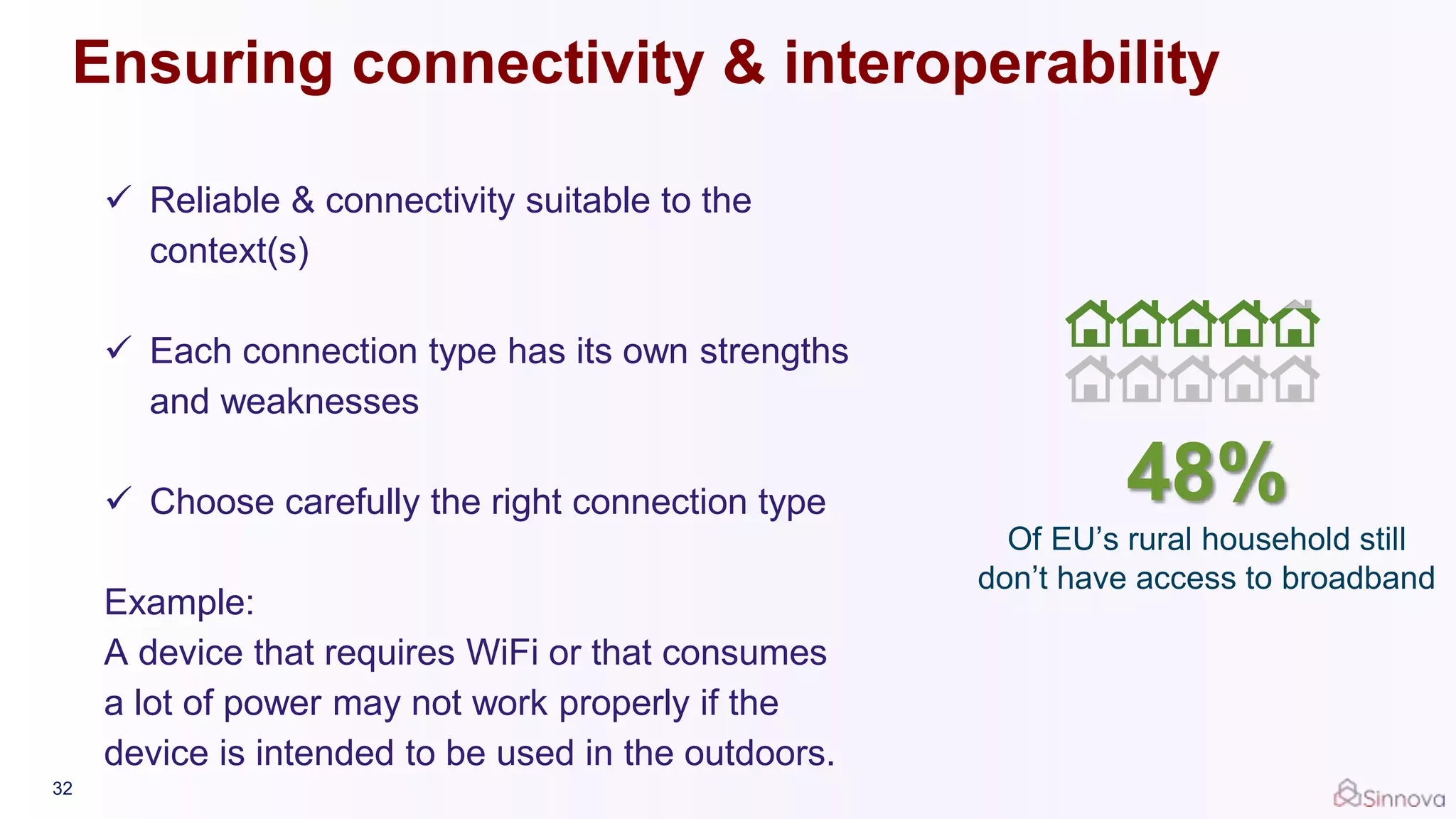 Ensuring connectivity & interoperability

✓ Reliable & connectivity suitable to the context(s)

✓ Each connection type has its own strengths and weaknesses

✓ Choose carefully the right connection type

Example:
A device that requires WiFi or that consumes a lot of power may not work properly if the device is intended to be used in the outdoors.

48%

Of EU's rural household still don't have access to broadband

32

Sinnova